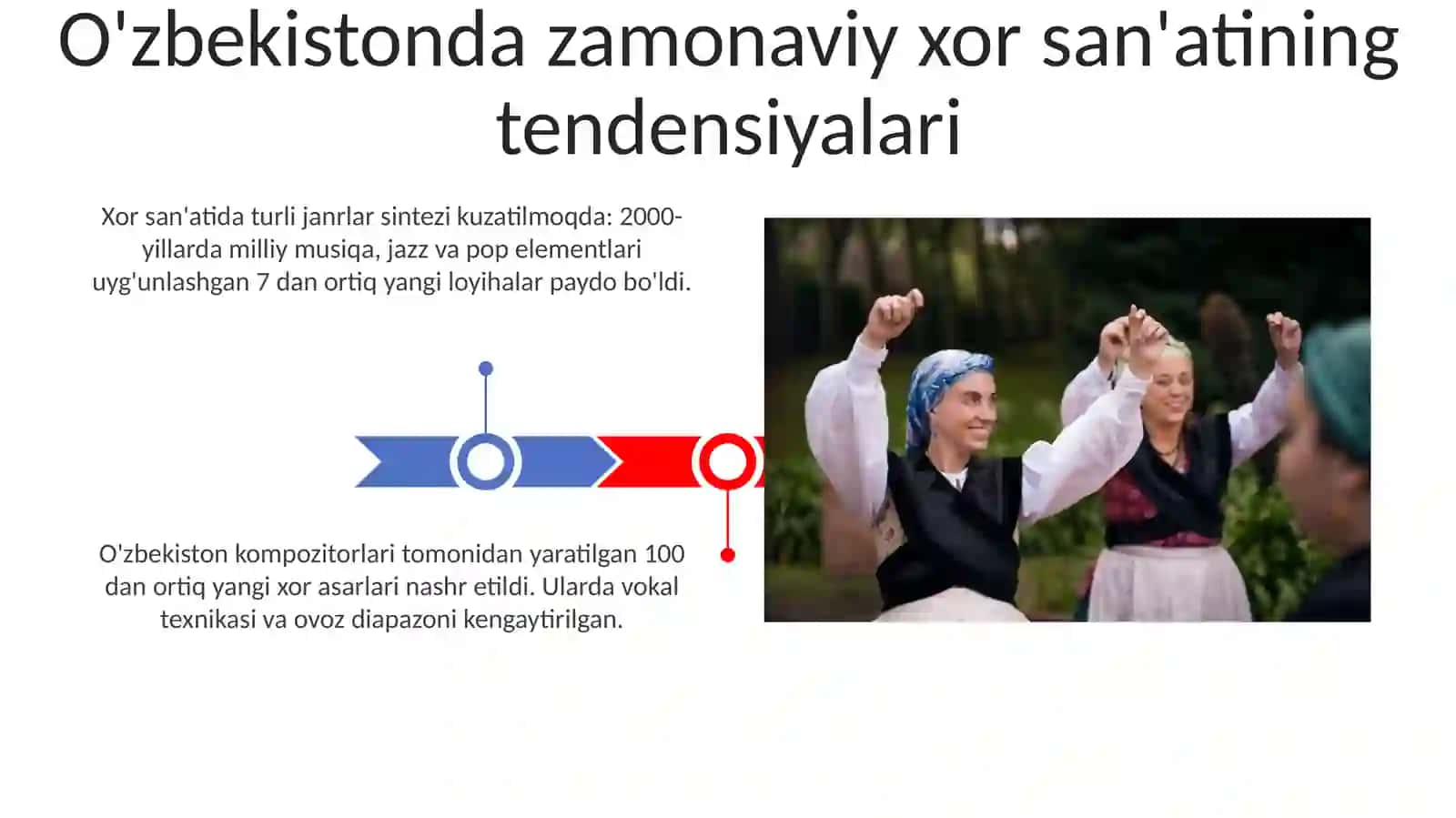 O'zbekistonda zamonaviy xor san'atining tendensiyalari

Xor san'atida turli janrlar sintezi kuzatilmoqda: 2000-yillarda milliy musiqa, jazz va pop elementlari uyg'unlashgan 7 dan ortiq yangi loyihalar paydo bo'ldi.

O'zbekiston kompozitorlari tomonidan yaratilgan 100 dan ortiq yangi xor asarlari nashr etildi. Ularda vokal texnikasi va ovoz diapazoni kengaytirilgan.